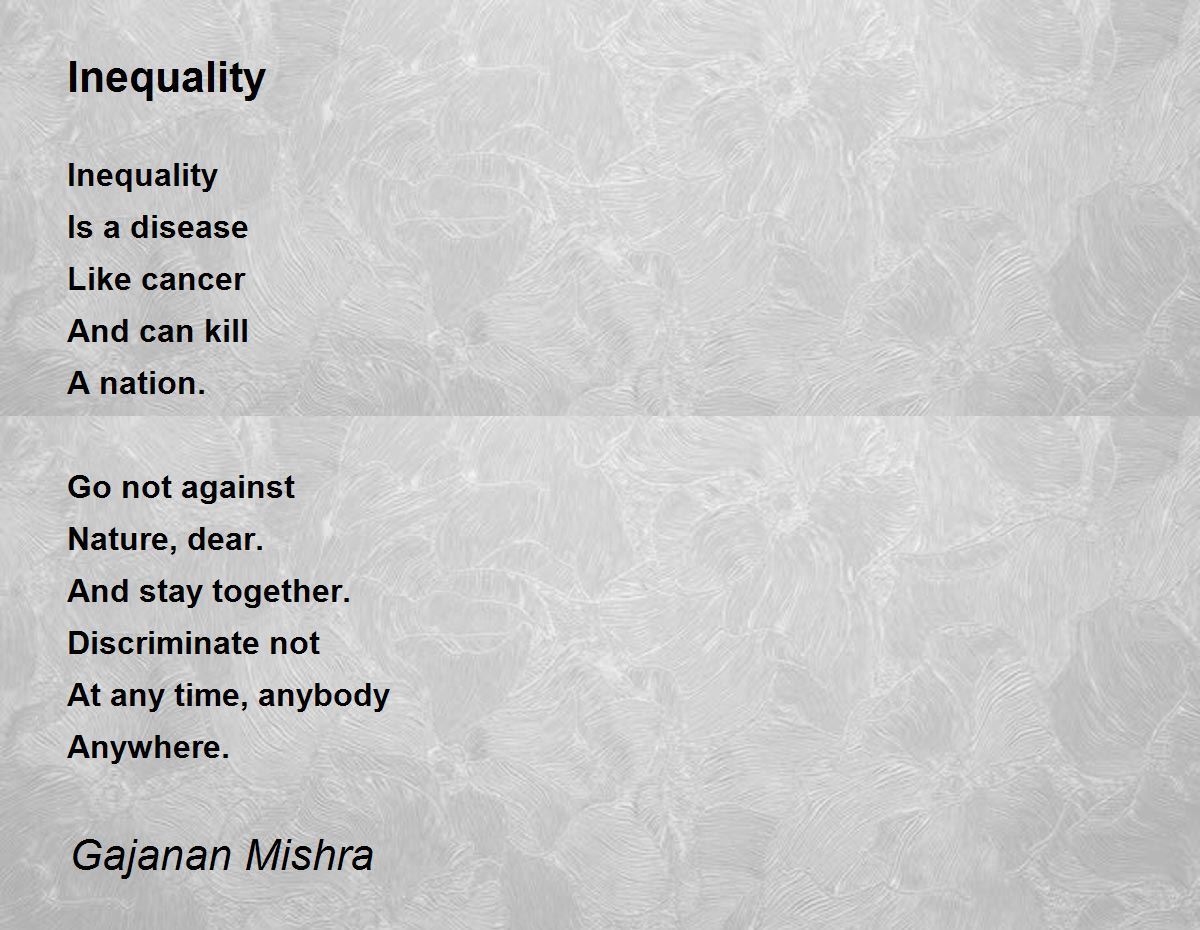 Inequality

Inequality
Is a disease
Like cancer
And can kill
A nation.

Go not against
Nature, dear.
And stay together.
Discriminate not
At any time, anybody
Anywhere.

Gajanan Mishra